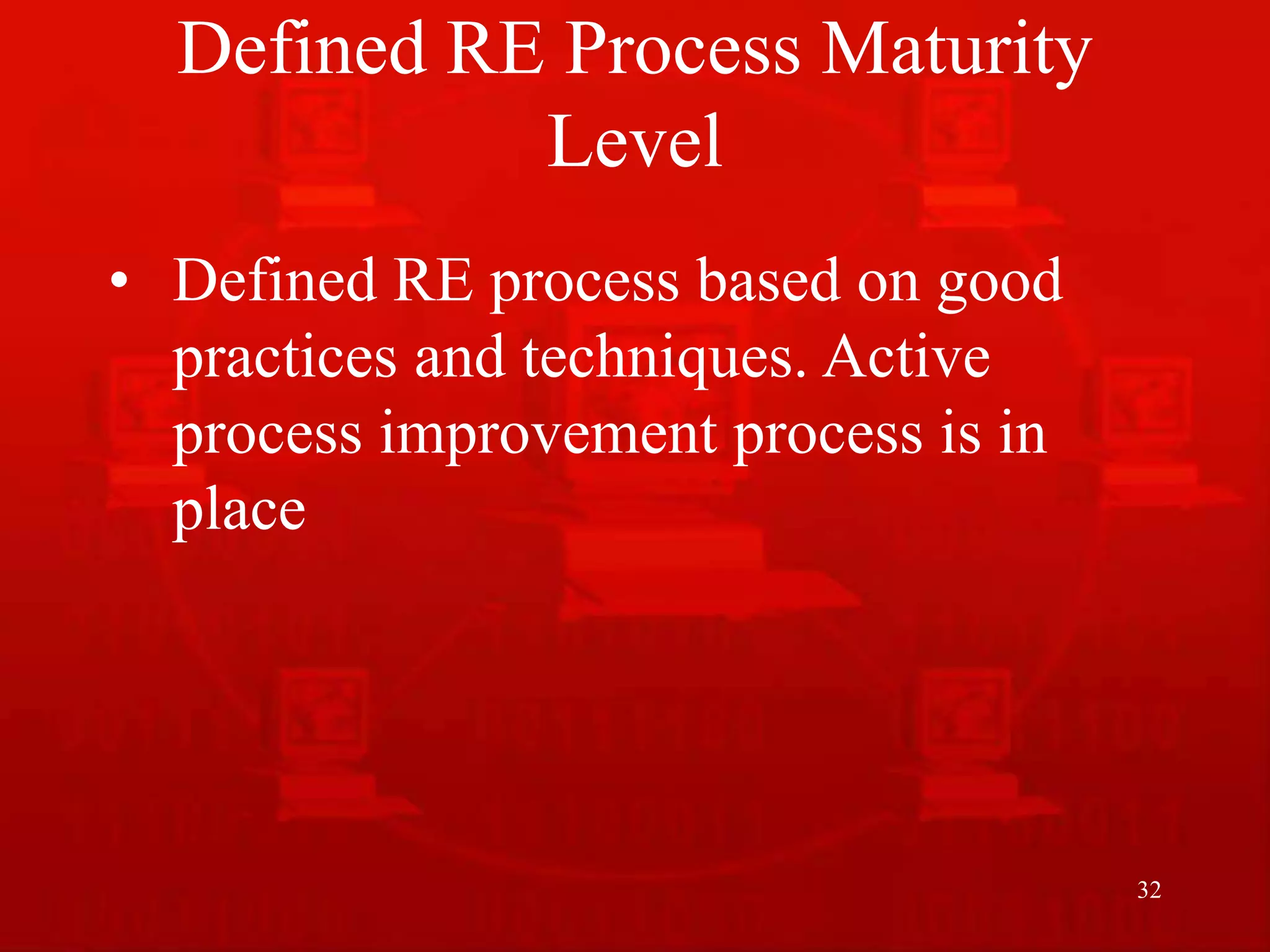 Defined RE Process Maturity Level

• Defined RE process based on good practices and techniques. Active process improvement process is in place

32